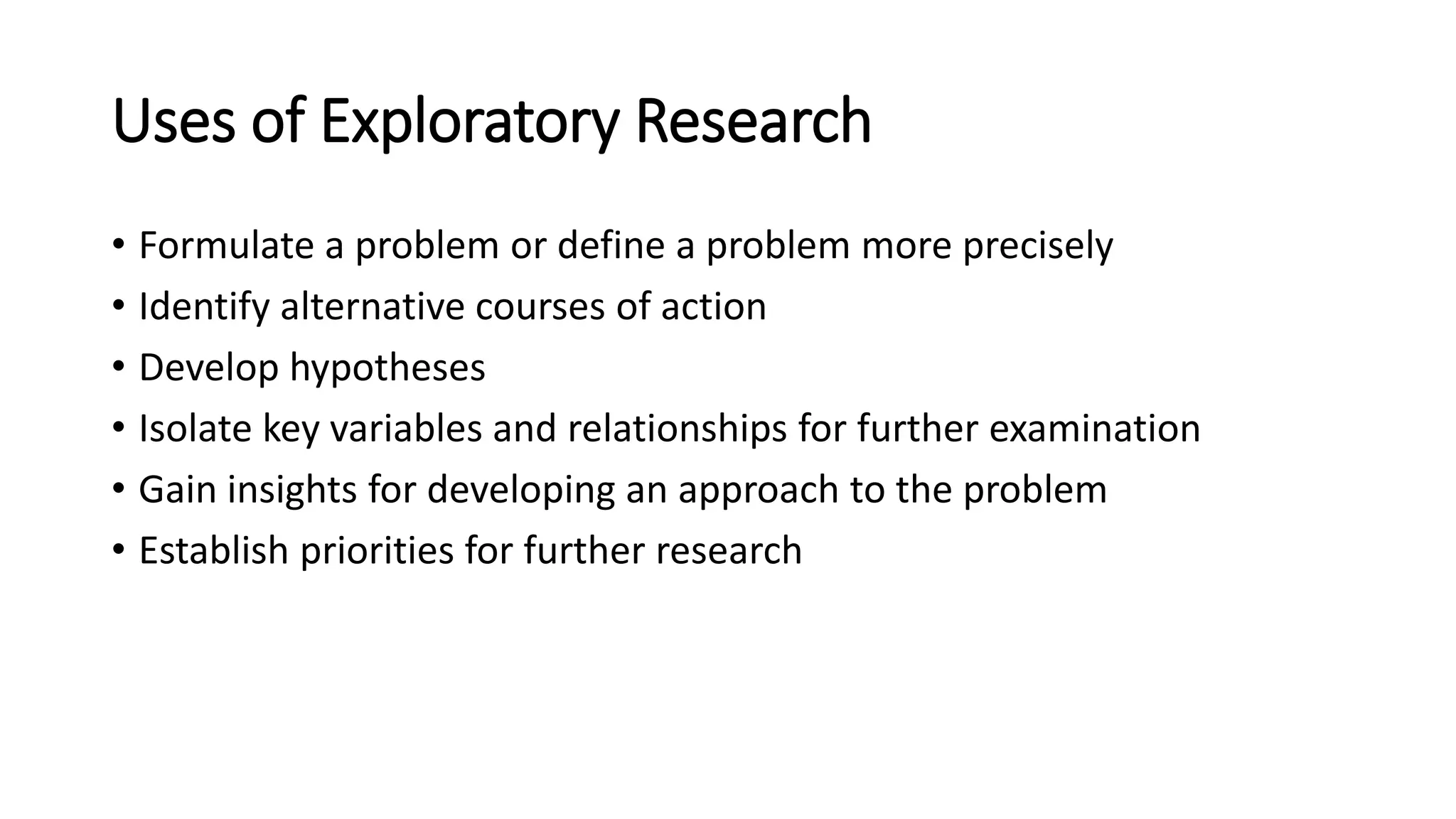 Uses of Exploratory Research

• Formulate a problem or define a problem more precisely
• Identify alternative courses of action
• Develop hypotheses
• Isolate key variables and relationships for further examination
• Gain insights for developing an approach to the problem
• Establish priorities for further research